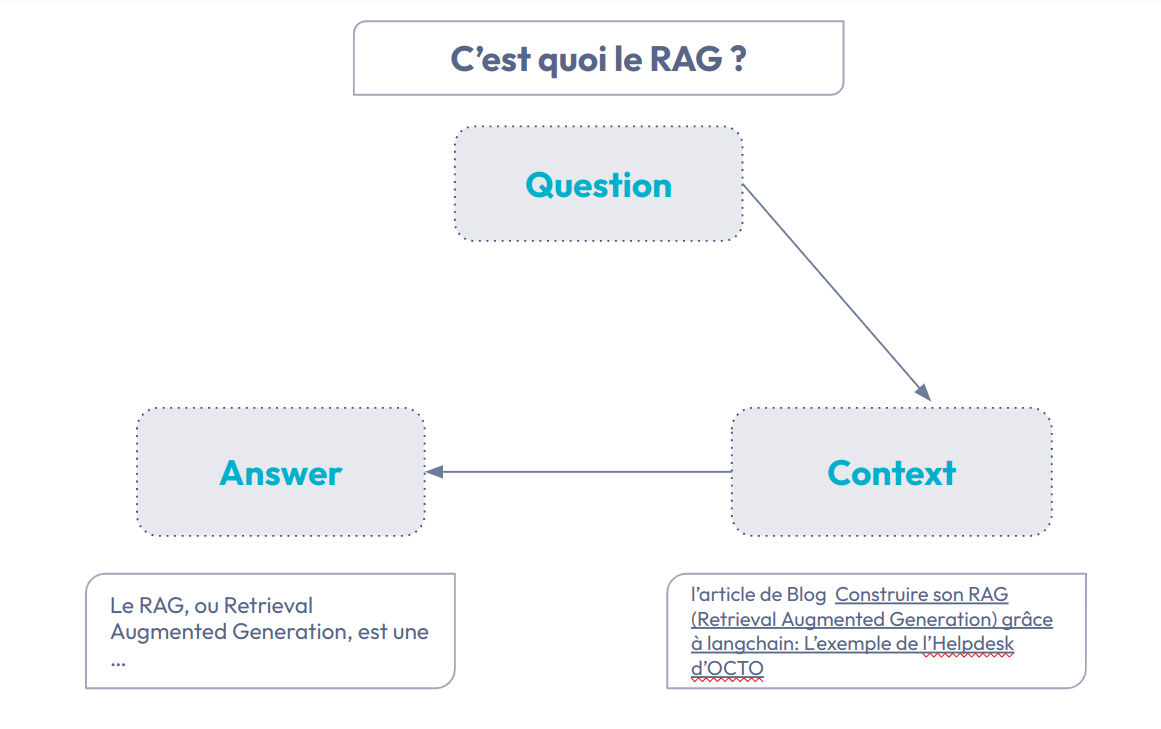 C’est quoi le RAG ?

Question

Answer

Context

Le RAG, ou Retrieval Augmented Generation, est une ...

l’article de Blog Construire son RAG (Retrieval Augmented Generation) grâce à langchain: L’exemple de l’Helpdesk d’OCTO